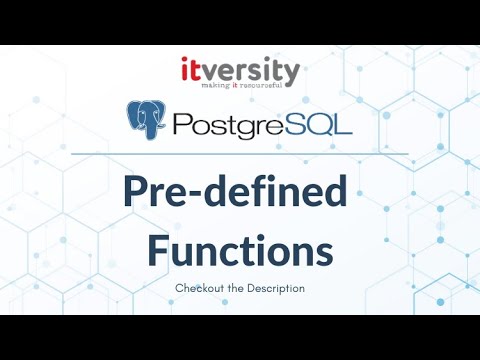 itversity
making it resourceful

PostgreSQL

Pre-defined Functions

Checkout the Description